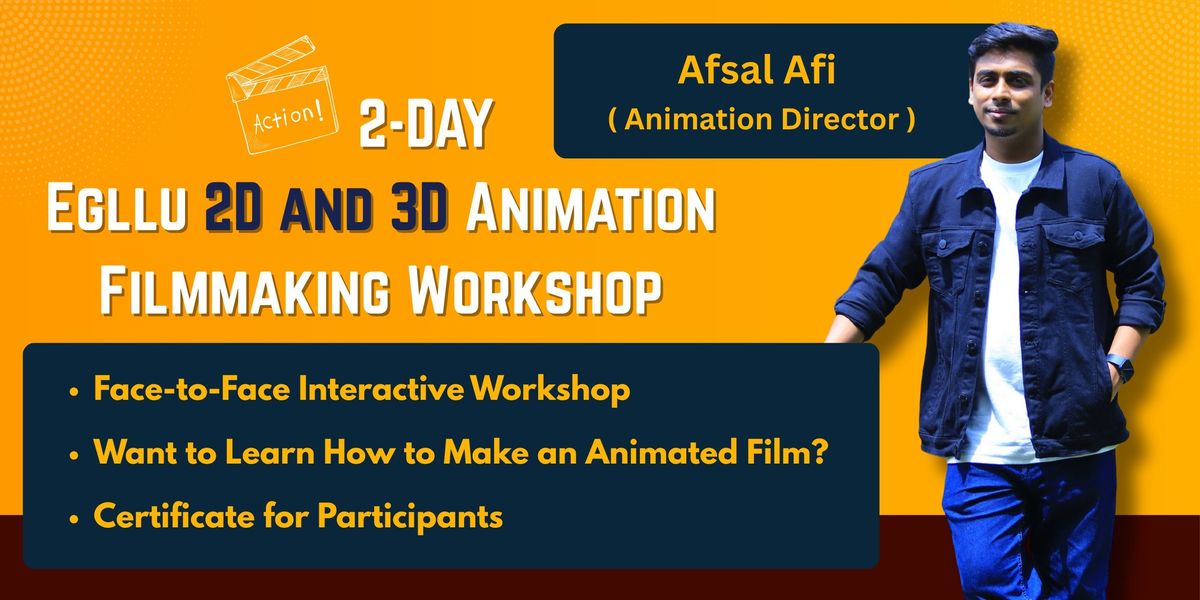 Action!

2-DAY

Egllu 2D and 3D Animation Filmmaking Workshop

Afsal Afi
( Animation Director )

• Face-to-Face Interactive Workshop
• Want to Learn How to Make an Animated Film?
• Certificate for Participants